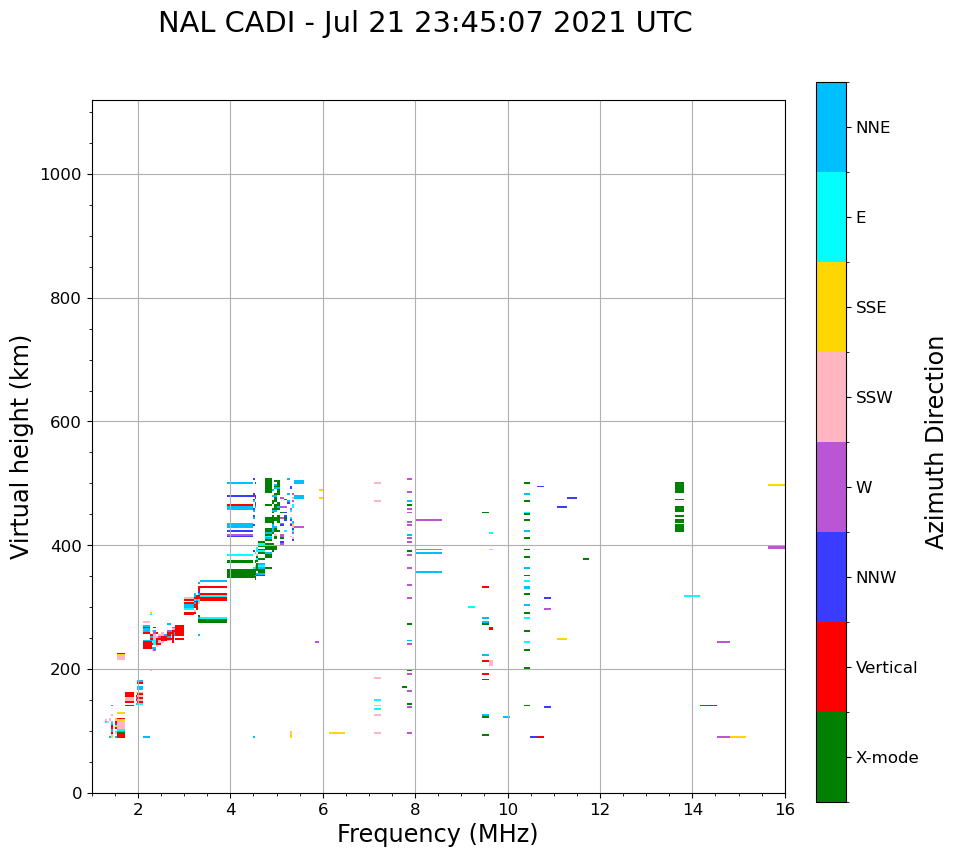 NAL CADI - Jul 21 23:45:07 2021 UTC

Virtual height (km)

1000
800
600
400
200
0

2
4
6
8
10
12
14
16

Frequency (MHz)

NNE
E
SSE
SSW
W
NNW
Vertical
X-mode

Azimuth Direction